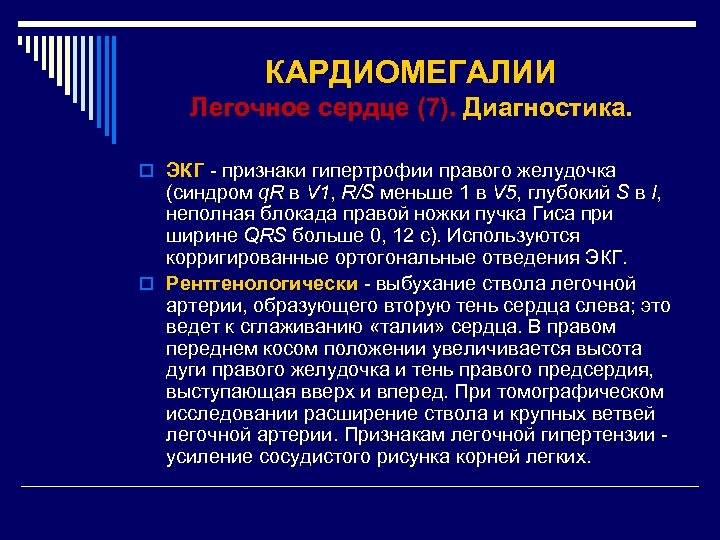 КАРДИОМЕГАЛИИ
Легочное сердце (7). Диагностика.

ЭКГ - признаки гипертрофии правого желудочка (синдром qR в V1, R/S меньше 1 в V5, глубокий S в I, неполная блокада правой ножки пучка Гиса при ширине QRS больше 0, 12 с). Используются корригированные ортогональные отведения ЭКГ.

Рентгенологически - выбухание ствола легочной артерии, образующего вторую тень сердца слева; это ведет к сглаживанию «талии» сердца. В правом переднем косом положении увеличивается высота дуги правого желудочка и тень правого предсердия, выступающая вверх и вперед. При томографическом исследовании расширение ствола и крупных ветвей легочной артерии. Признакам легочной гипертензии - усиление сосудистого рисунка корней легких.